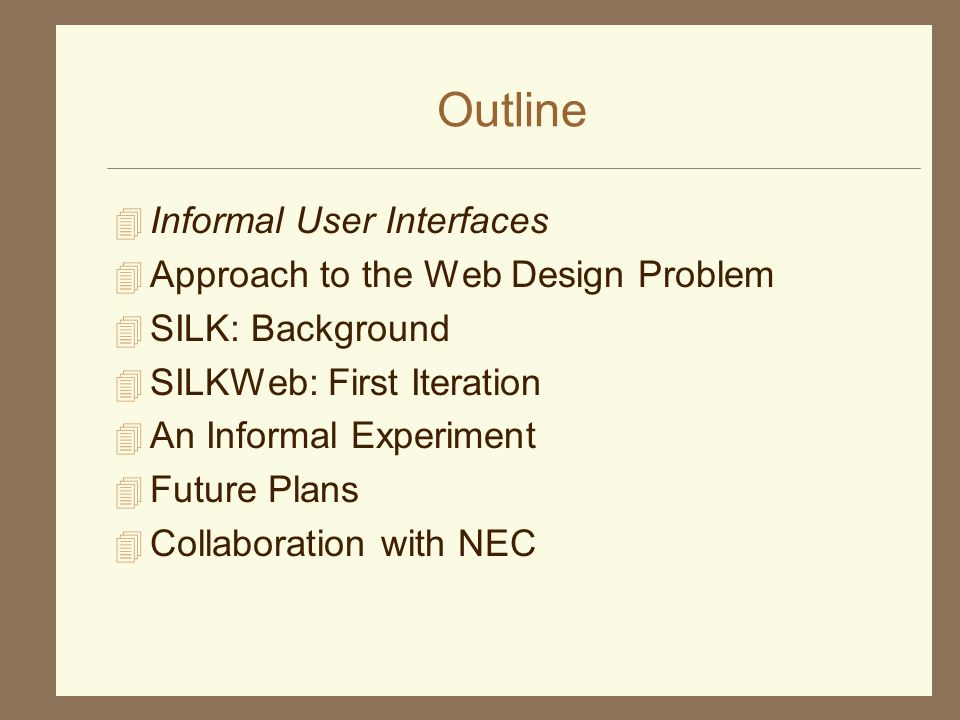 Outline

Informal User Interfaces
Approach to the Web Design Problem
SILK: Background
SILKWeb: First Iteration
An Informal Experiment
Future Plans
Collaboration with NEC